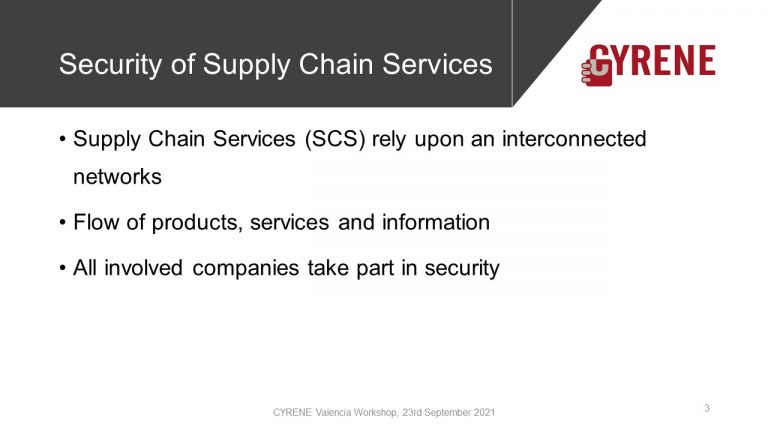 Security of Supply Chain Services

CYRENE

• Supply Chain Services (SCS) rely upon an interconnected networks

• Flow of products, services and information

• All involved companies take part in security

CYRENE Valencia Workshop, 23rd September 2021

3